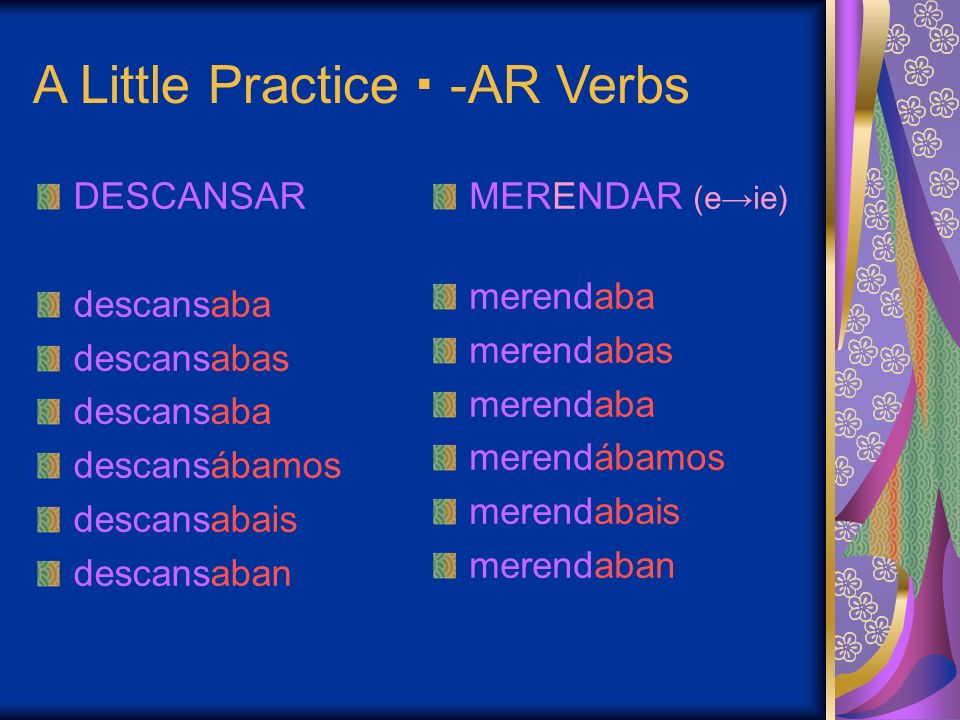 A Little Practice ▪ -AR Verbs

DESCANSAR

descansaba
descansabas
descansaba
descansábamos
descansabais
descansaban

MERENDAR (e→ie)

merendaba
merendabas
merendaba
merendábamos
merendabais
merendaban